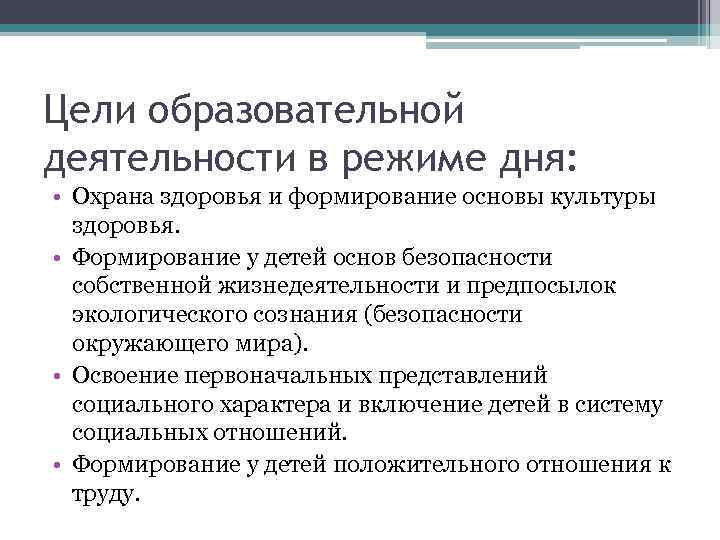 Цели образовательной деятельности в режиме дня:

• Охрана здоровья и формирование основы культуры здоровья.
• Формирование у детей основ безопасности собственной жизнедеятельности и предпосылок экологического сознания (безопасности окружающего мира).
• Освоение первоначальных представлений социального характера и включение детей в систему социальных отношений.
• Формирование у детей положительного отношения к труду.